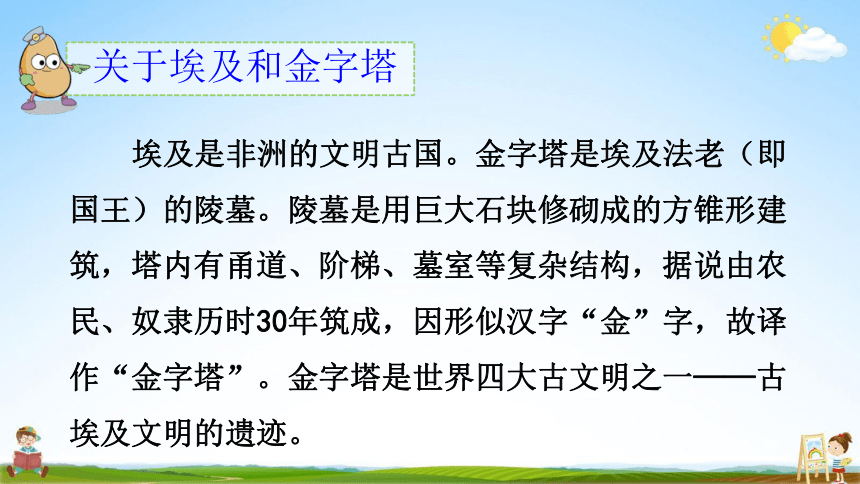 关于埃及和金字塔

埃及是非洲的文明古国。金字塔是埃及法老（即国王）的陵墓。陵墓是用巨大石块修砌成的方锥形建筑，塔内有甬道、阶梯、墓室等复杂结构，据说由农民、奴隶历时30年筑成，因形似汉字“金”字，故译作“金字塔”。金字塔是世界四大古文明之一——古埃及文明的遗迹。